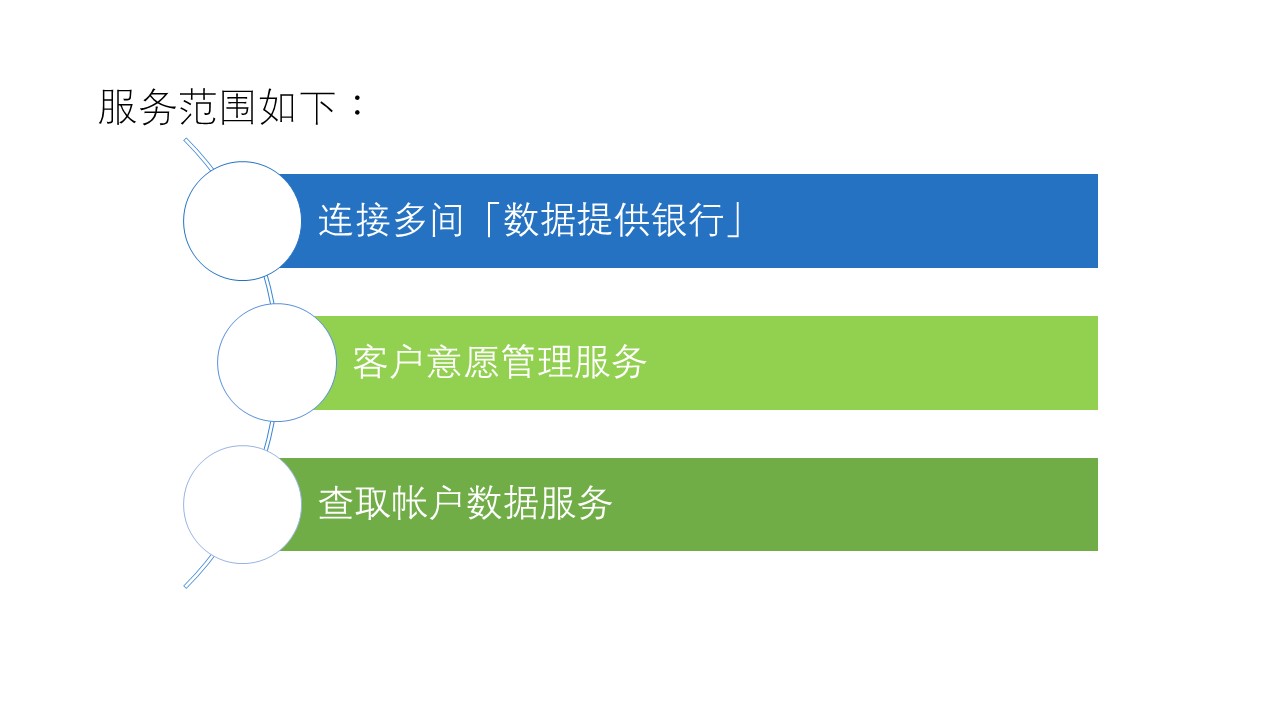 服务范围如下：

连接多间「数据提供银行」

客户意愿管理服务

查取帐户数据服务